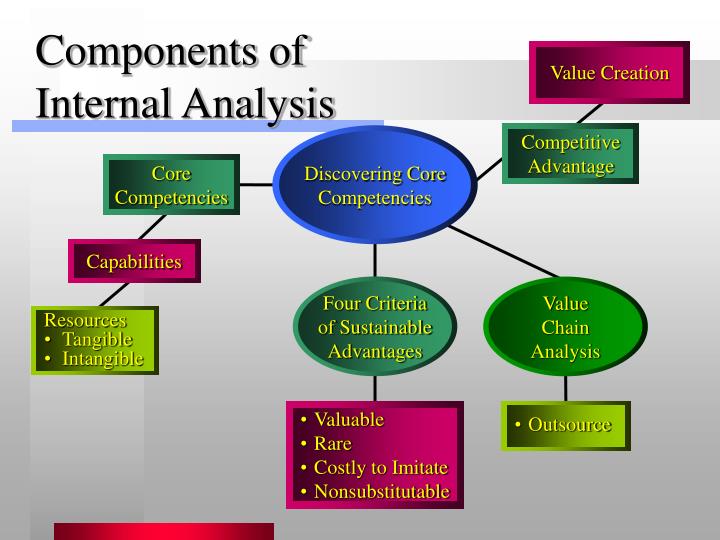 Components of Internal Analysis

Value Creation

Competitive Advantage

Core Competencies

Discovering Core Competencies

Capabilities

Resources
• Tangible
• Intangible

Four Criteria of Sustainable Advantages

Value Chain Analysis

• Valuable
• Rare
• Costly to Imitate
• Nonsubstitutable

• Outsource